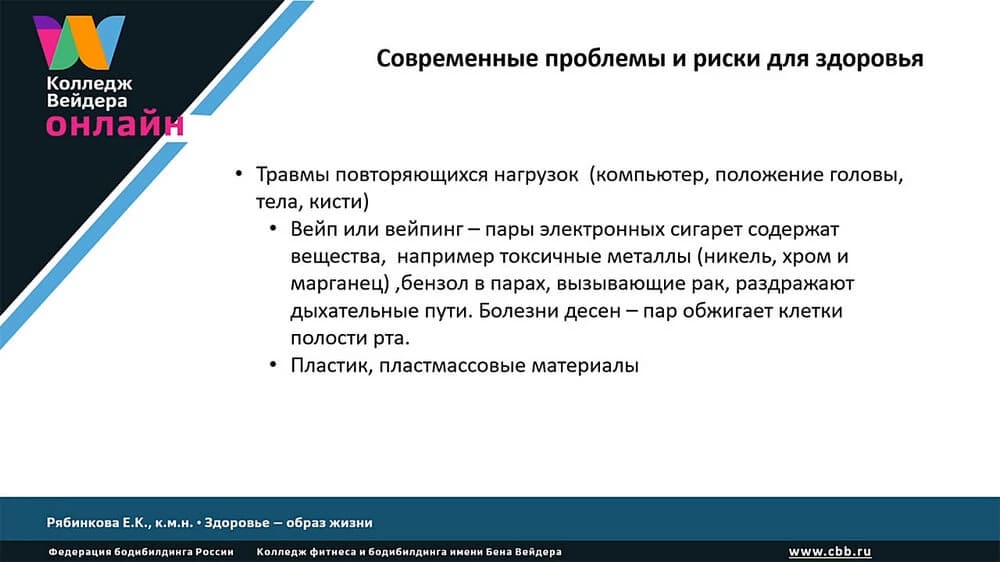 Колледж Вейдера онлайн

Современные проблемы и риски для здоровья

• Травмы повторяющихся нагрузок (компьютер, положение головы, тела, кисти)
• Вейп или вейпинг – пары электронных сигарет содержат вещества, например токсичные металлы (никель, хром и марганец) ,бензол в парах, вызывающие рак, раздражают дыхательные пути. Болезни десен – пар обжигает клетки полости рта.
• Пластик, пластмассовые материалы

Рябинкова Е.К., к.м.н. • Здоровье – образ жизни

Федерация бодибилдинга России Колледж фитнеса и бодибилдинга имени Бена Вейдера www.cbb.ru